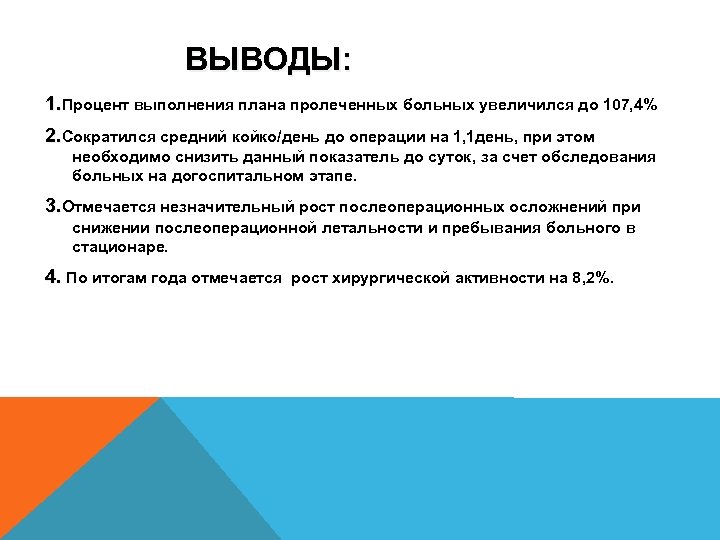 ВЫВОДЫ:

1.Процент выполнения плана пролеченных больных увеличился до 107,4%

2.Сократился средний койко/день до операции на 1,1день, при этом необходимо снизить данный показатель до суток, за счет обследования больных на догоспитальном этапе.

3.Отмечается незначительный рост послеоперационных осложнений при снижении послеоперационной летальности и пребывания больного в стационаре.

4. По итогам года отмечается  рост хирургической активности на 8,2%.